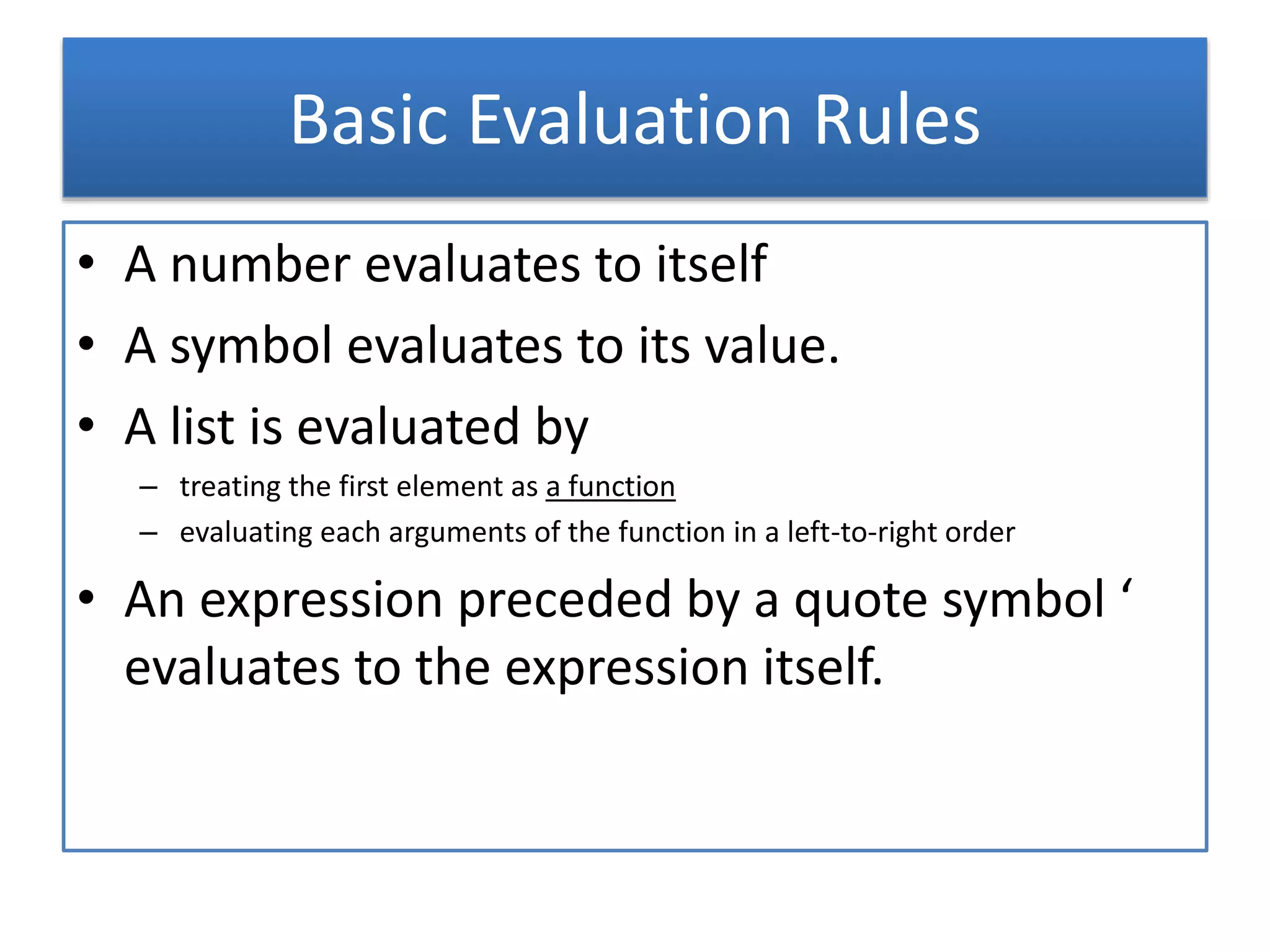 Basic Evaluation Rules

• A number evaluates to itself
• A symbol evaluates to its value.
• A list is evaluated by
– treating the first element as a function
– evaluating each arguments of the function in a left-to-right order
• An expression preceded by a quote symbol ‘ evaluates to the expression itself.